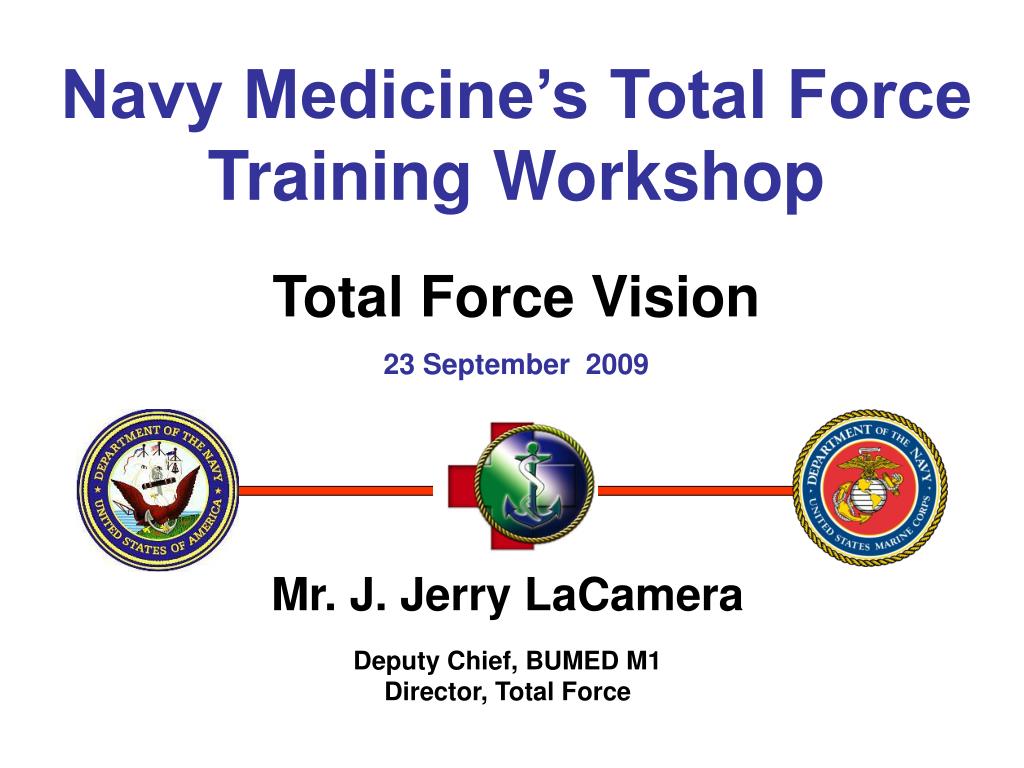 Navy Medicine's Total Force Training Workshop

Total Force Vision

23 September 2009

DEPARTMENT OF THE NAVY
UNITED STATES OF AMERICA

DEPARTMENT OF THE NAVY
UNITED STATES MARINE CORPS

Mr. J. Jerry LaCamera

Deputy Chief, BUMED M1
Director, Total Force